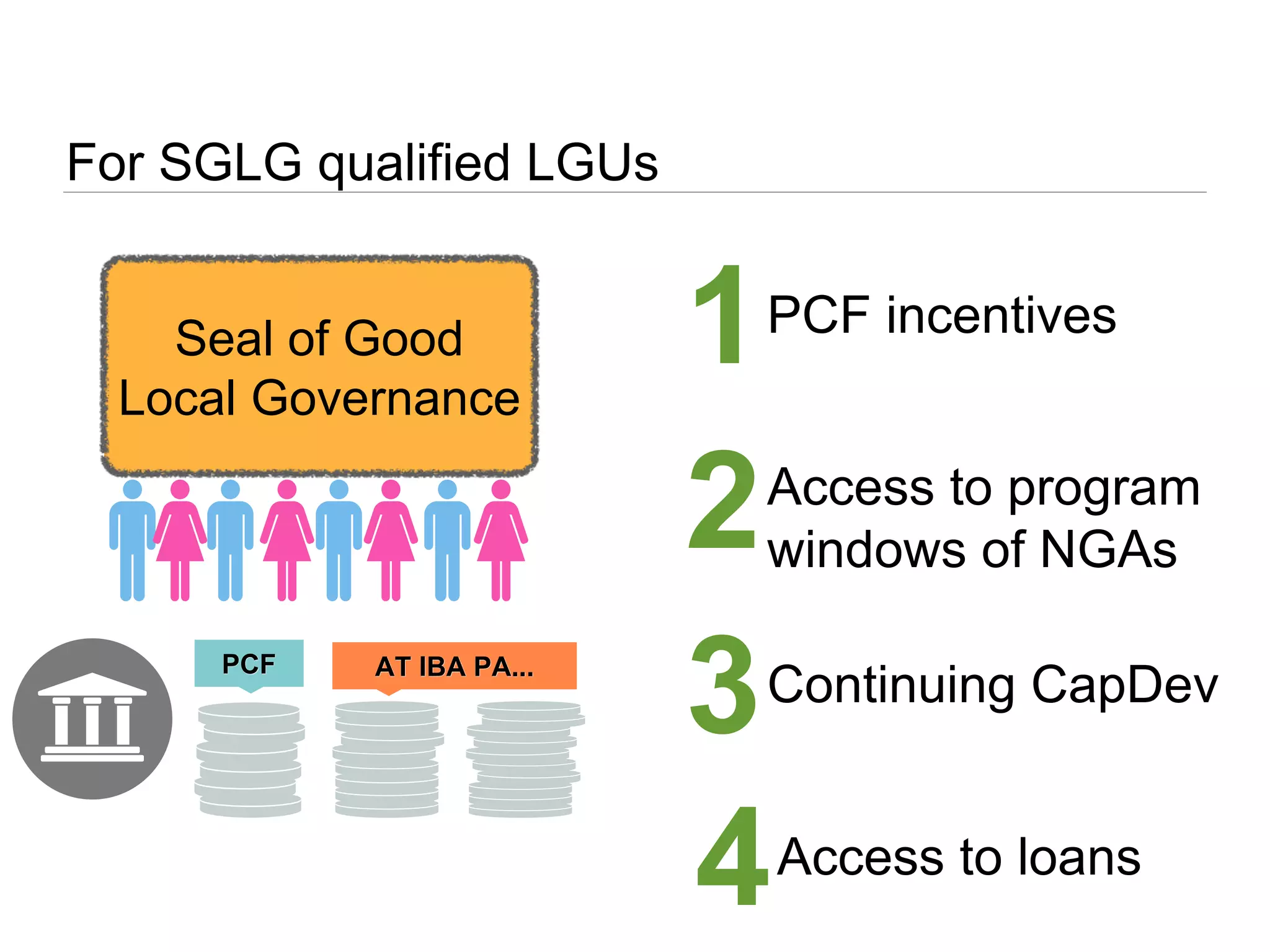 For SGLG qualified LGUs

Seal of Good Local Governance

PCF

AT IBA PA...

1 PCF incentives

2 Access to program windows of NGAs

3 Continuing CapDev

4 Access to loans